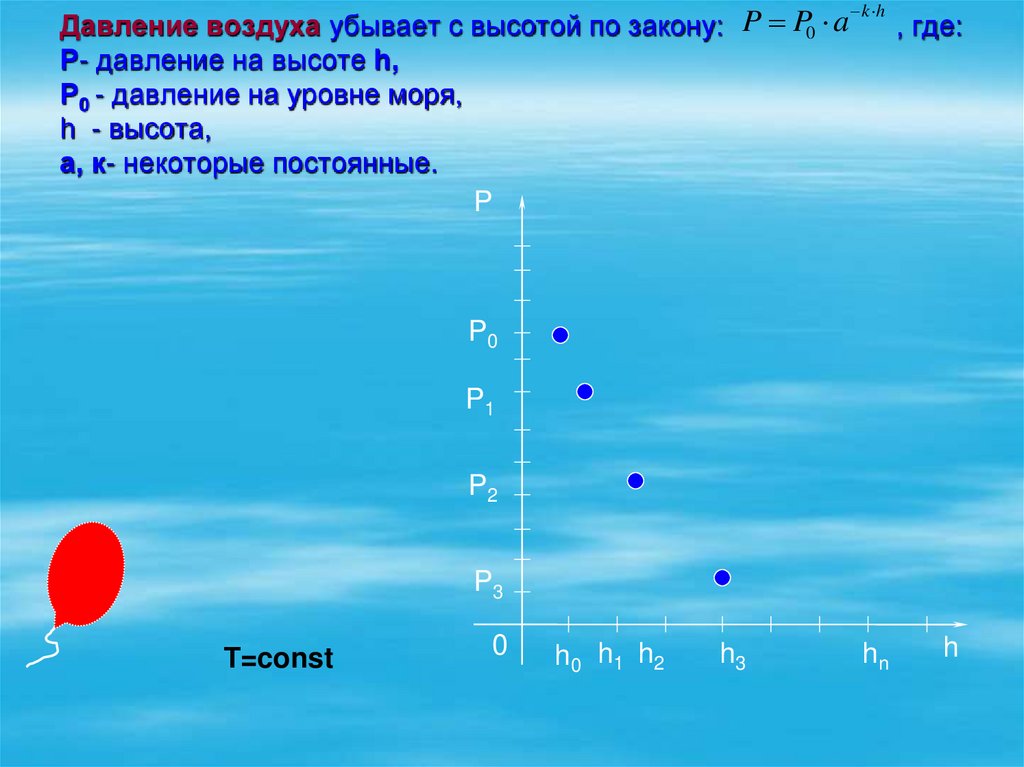 Давление воздуха убывает с высотой по закону: $P = P_0 \cdot a^{-k \cdot h}$ , где:
P- давление на высоте h,
$P_0$ - давление на уровне моря,
h - высота,
а, к- некоторые постоянные.

P
$P_0$
$P_1$
$P_2$
$P_3$
0
$h_0$ $h_1$ $h_2$ $h_3$ $h_n$ h

T=const